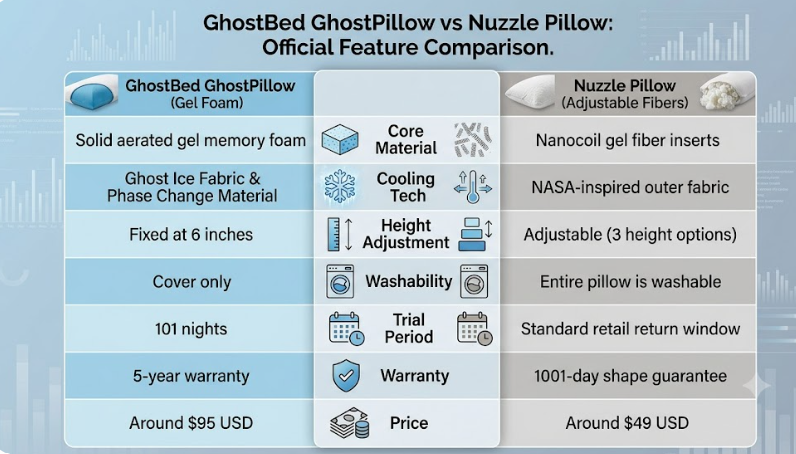 GhostBed GhostPillow vs Nuzzle Pillow: Official Feature Comparison.

| GhostBed GhostPillow (Gel Foam) | | Nuzzle Pillow (Adjustable Fibers) |
|---|---|---|
| Solid aerated gel memory foam | Core Material | Nanocoil gel fiber inserts |
| Ghost Ice Fabric & Phase Change Material | Cooling Tech | NASA-inspired outer fabric |
| Fixed at 6 inches | Height Adjustment | Adjustable (3 height options) |
| Cover only | Washability | Entire pillow is washable |
| 101 nights | Trial Period | Standard retail return window |
| 5-year warranty | Warranty | 1001-day shape guarantee |
| Around \$95 USD | Price | Around \$49 USD |